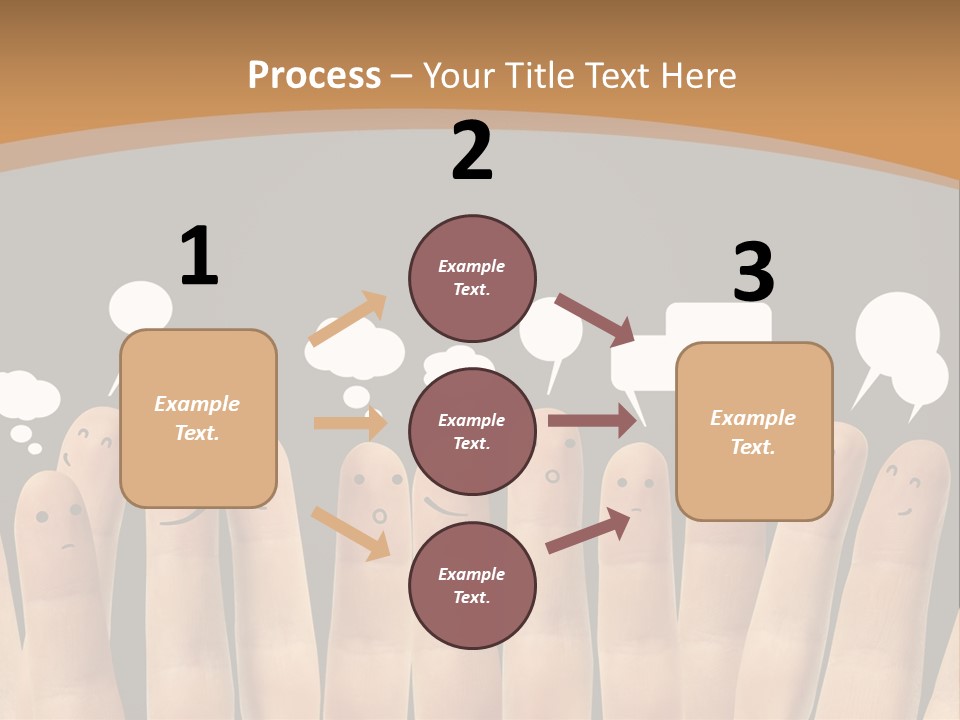 Process – Your Title Text Here

1

Example Text.

2

Example Text.

Example Text.

Example Text.

3

Example Text.